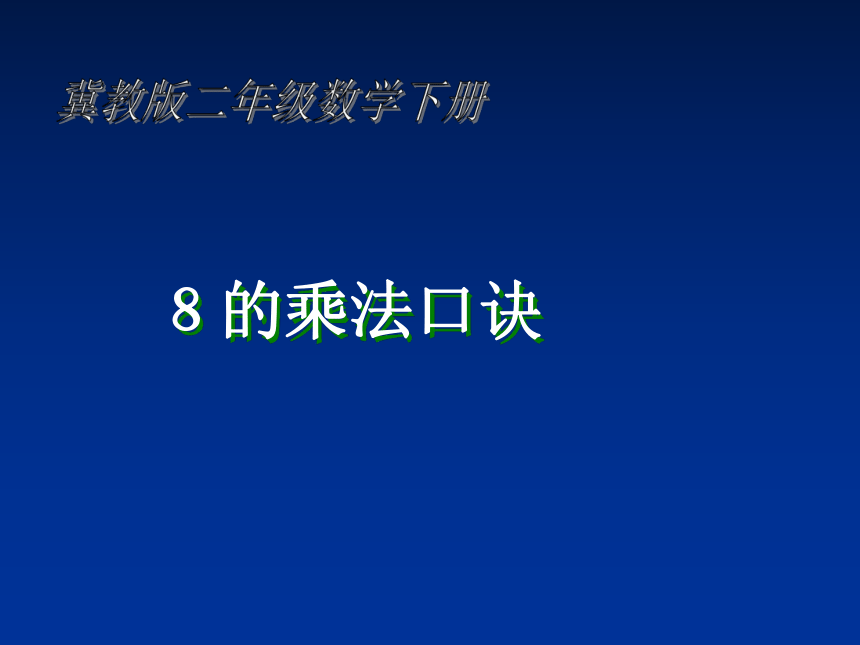 冀教版二年级数学下册

8 的乘法口诀